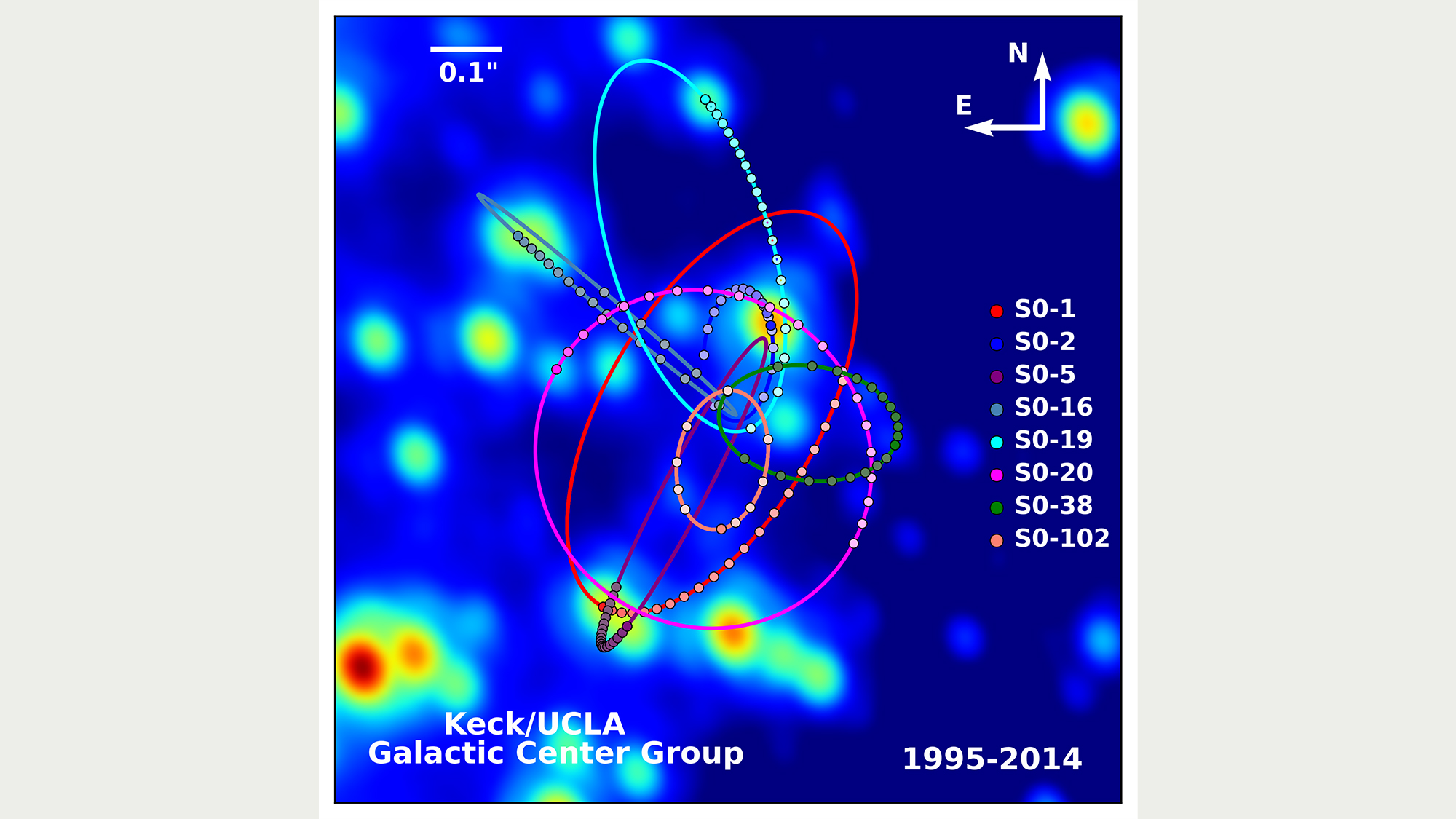 0.1"

N

E

S0-1
S0-2
S0-5
S0-16
S0-19
S0-20
S0-38
S0-102

Keck/UCLA
Galactic Center Group

1995-2014